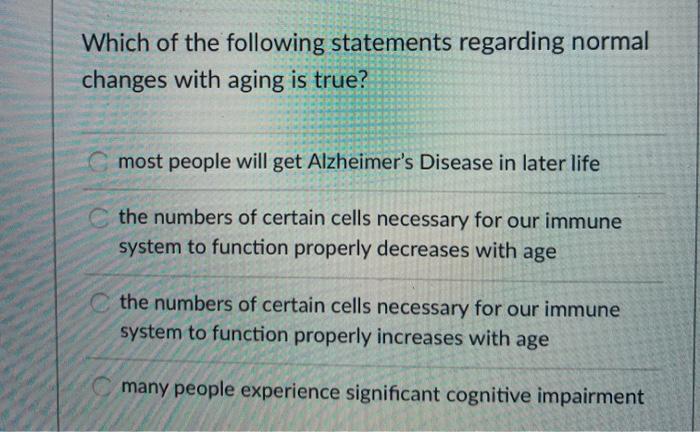 Which of the following statements regarding normal changes with aging is true?

most people will get Alzheimer's Disease in later life

the numbers of certain cells necessary for our immune system to function properly decreases with age

the numbers of certain cells necessary for our immune system to function properly increases with age

many people experience significant cognitive impairment